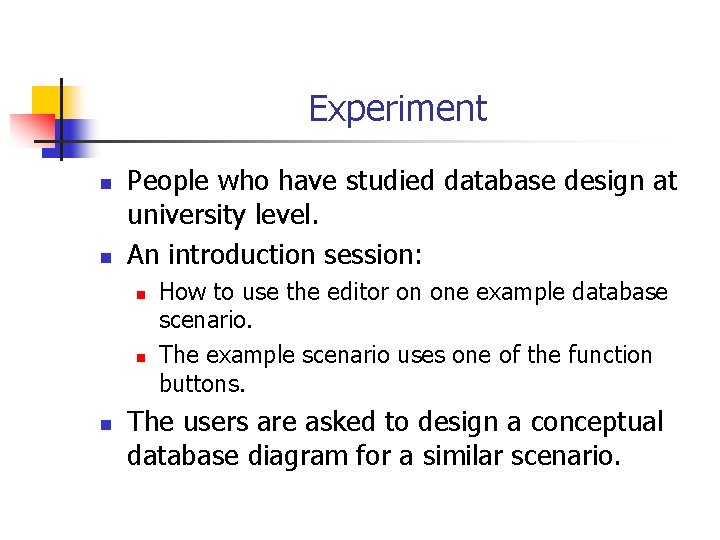 Experiment

- People who have studied database design at university level.
- An introduction session:
  - How to use the editor on one example database scenario.
  - The example scenario uses one of the function buttons.
- The users are asked to design a conceptual database diagram for a similar scenario.